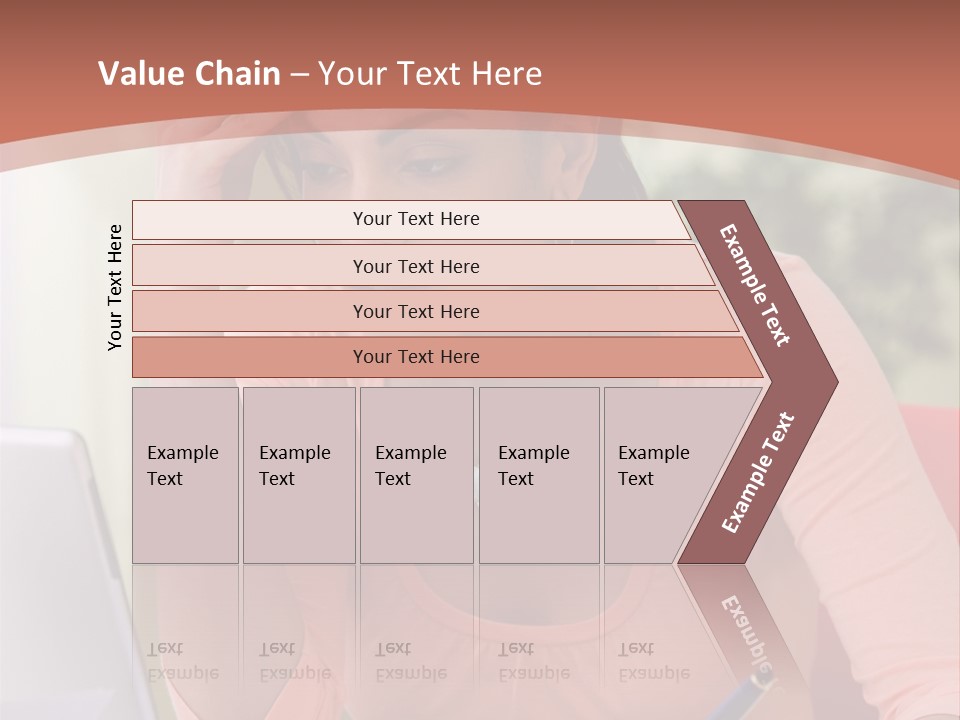 Value Chain – Your Text Here

Your Text Here

Your Text Here

Your Text Here

Your Text Here

Your Text Here

Example Text

Example Text

Example Text

Example Text

Example Text

Example Text

Example Text